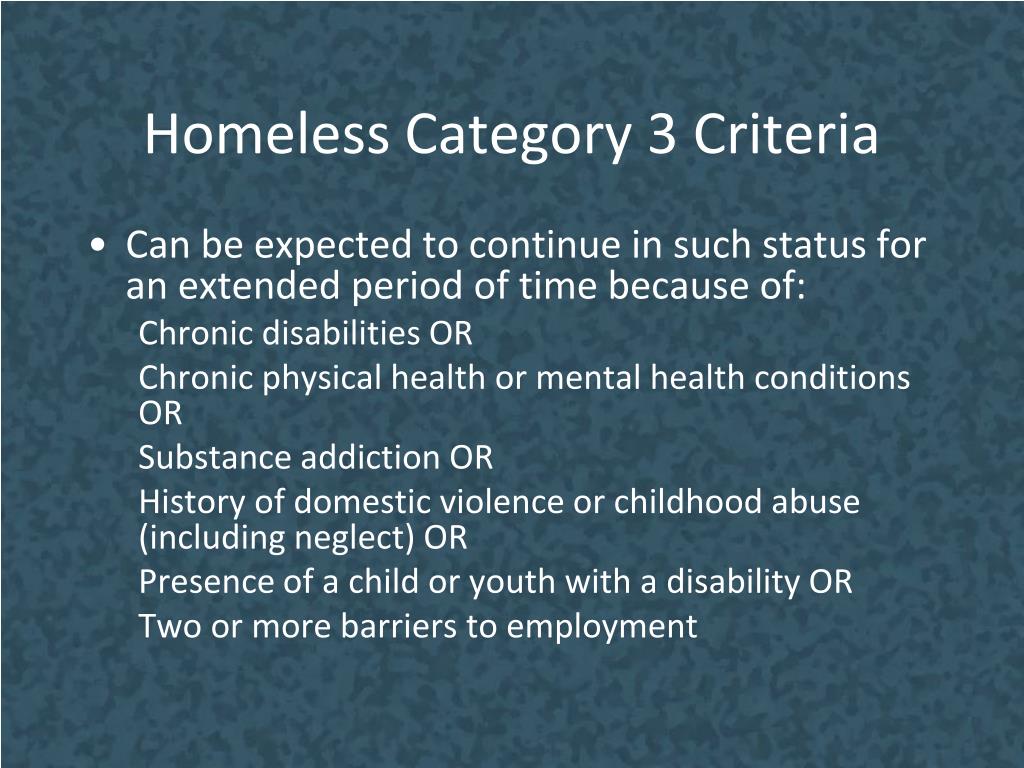 Homeless Category 3 Criteria

• Can be expected to continue in such status for an extended period of time because of:

Chronic disabilities OR

Chronic physical health or mental health conditions OR

Substance addiction OR

History of domestic violence or childhood abuse (including neglect) OR

Presence of a child or youth with a disability OR

Two or more barriers to employment